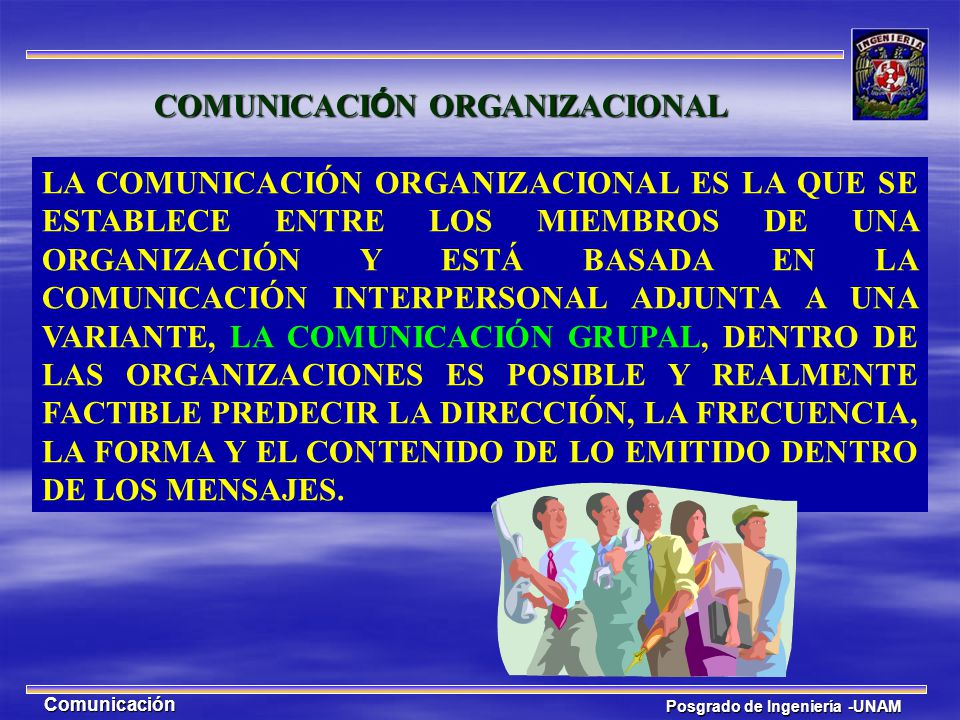 INGENIERIA

COMUNICACIÓN ORGANIZACIONAL

LA COMUNICACIÓN ORGANIZACIONAL ES LA QUE SE ESTABLECE ENTRE LOS MIEMBROS DE UNA ORGANIZACIÓN Y ESTÁ BASADA EN LA COMUNICACIÓN INTERPERSONAL ADJUNTA A UNA VARIANTE, LA COMUNICACIÓN GRUPAL, DENTRO DE LAS ORGANIZACIONES ES POSIBLE Y REALMENTE FACTIBLE PREDECIR LA DIRECCIÓN, LA FRECUENCIA, LA FORMA Y EL CONTENIDO DE LO EMITIDO DENTRO DE LOS MENSAJES.

Comunicación

Posgrado de Ingeniería -UNAM